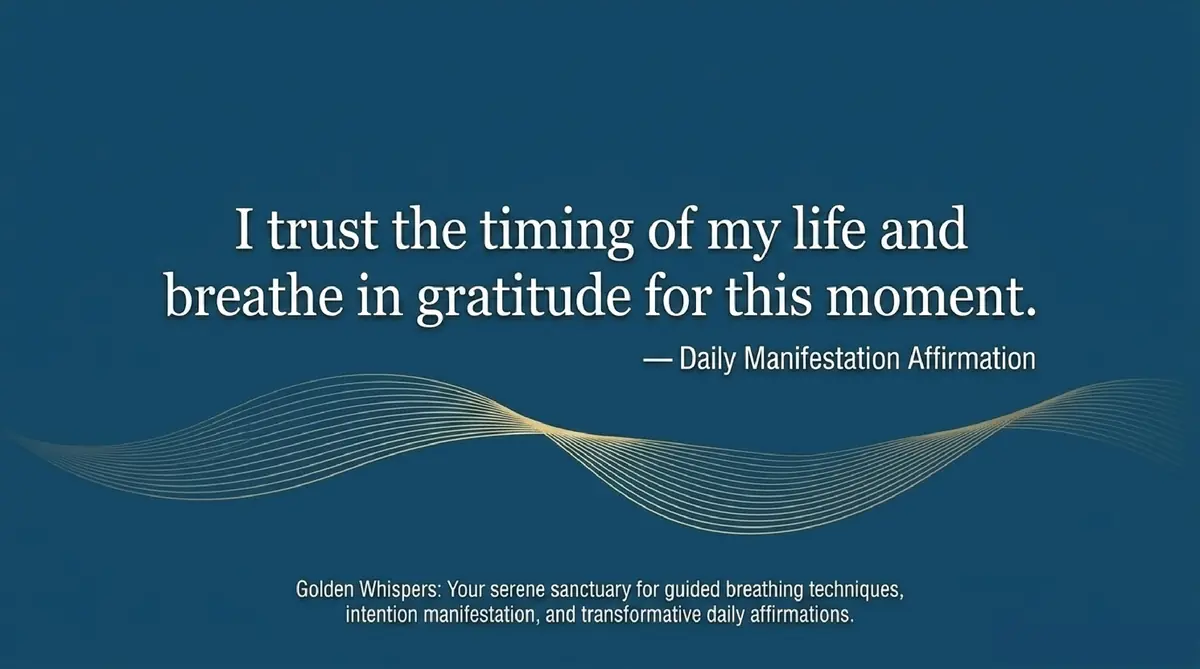 I trust the timing of my life and breathe in gratitude for this moment.

— Daily Manifestation Affirmation

Golden Whispers: Your serene sanctuary for guided breathing techniques, intention manifestation, and transformative daily affirmations.